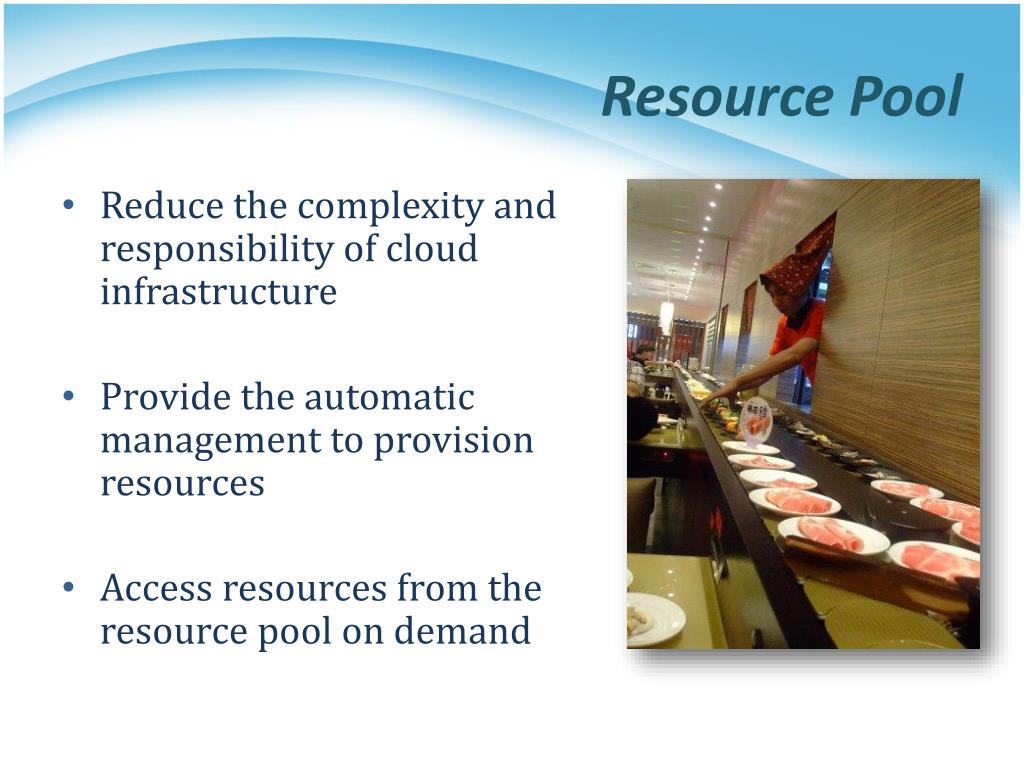 Resource Pool

• Reduce the complexity and responsibility of cloud infrastructure

• Provide the automatic management to provision resources

• Access resources from the resource pool on demand